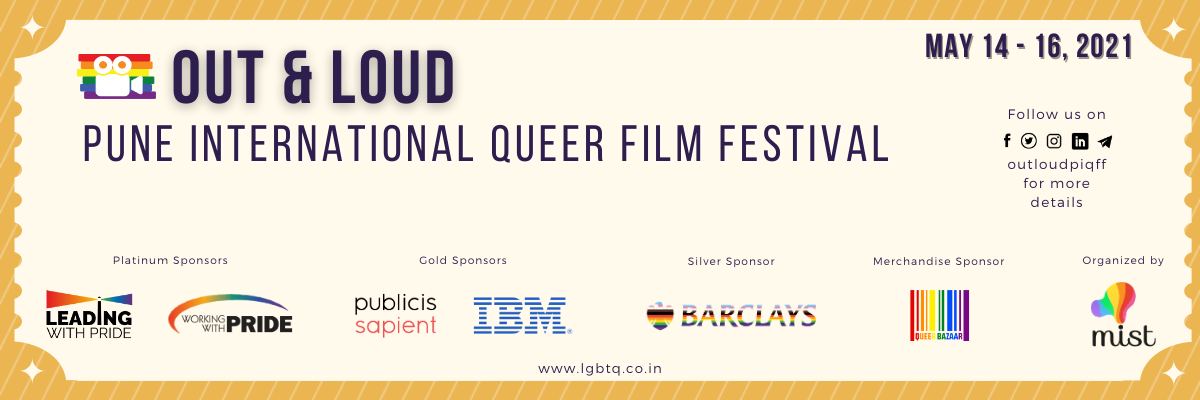 OUT & LOUD

PUNE INTERNATIONAL QUEER FILM FESTIVAL

MAY 14 - 16, 2021

Follow us on

outloudpiqff for more details

Platinum Sponsors

LEADING WITH PRIDE

WORKING WITH PRIDE

Gold Sponsors

publicis sapient

IBM

Silver Sponsor

BARCLAYS

Merchandise Sponsor

QUEER BAZAAR

Organized by

mist

www.lgbtq.co.in